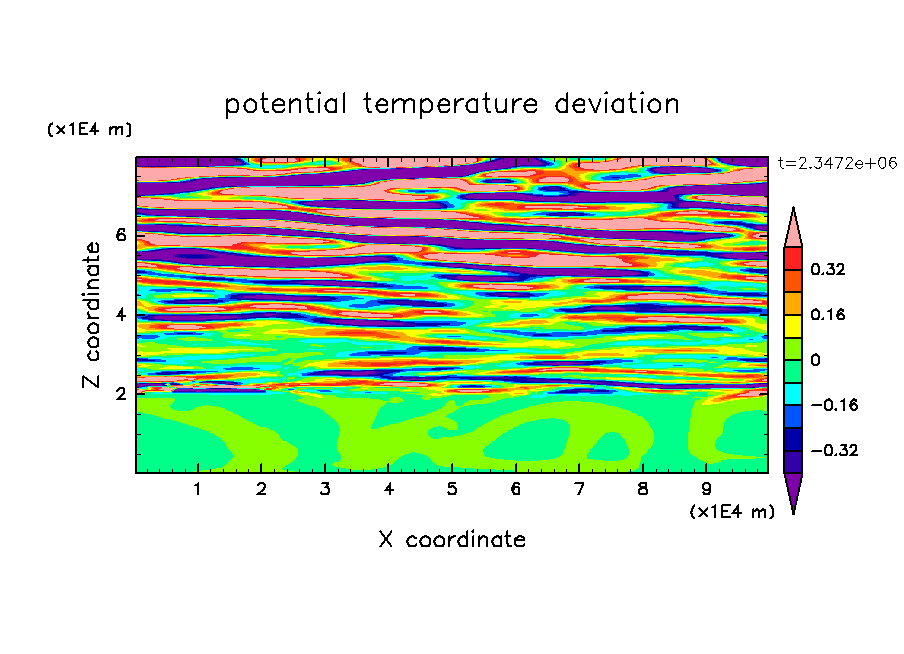 potential temperature deviation

(x1E4 m)

t=2.3472e+06

Z coordinate

6
4
2

0.32
0.16
0
−0.16
−0.32

1 2 3 4 5 6 7 8 9

(x1E4 m)

X coordinate